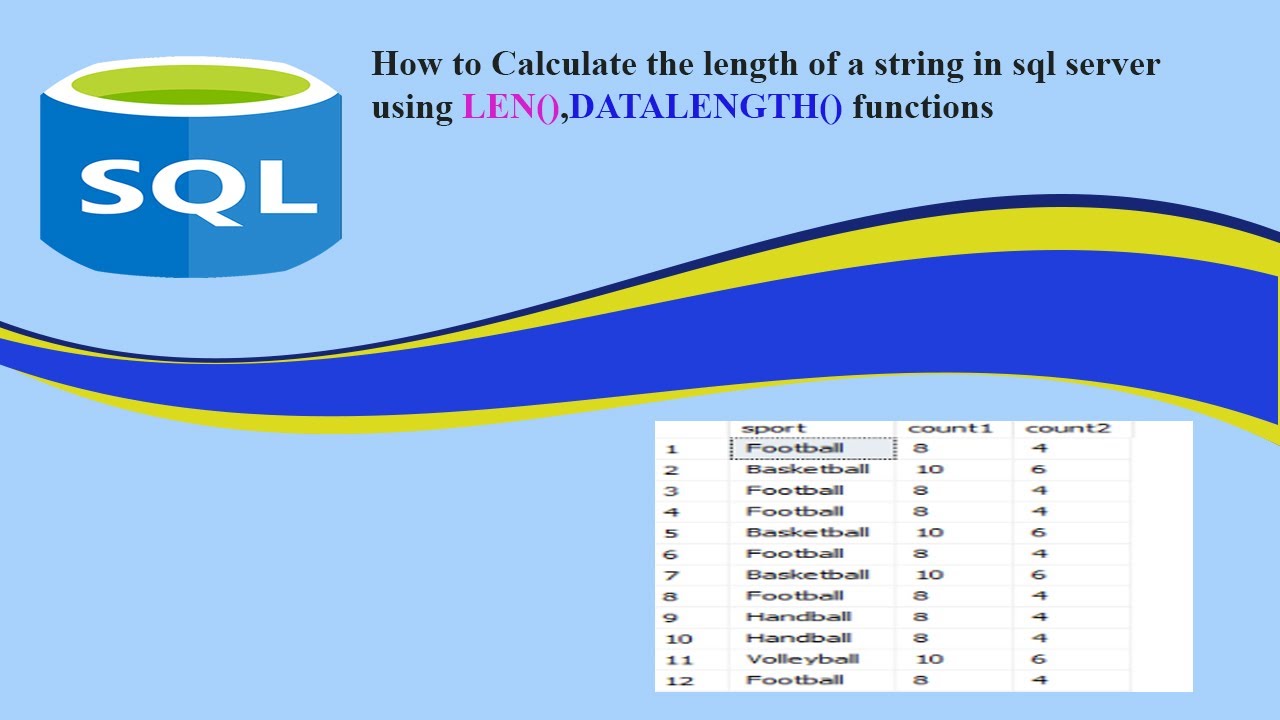 SQL

How to Calculate the length of a string in sql server using LEN(),DATALENGTH() functions

| | sport | count1 | count2 |
|---|---|---|---|
| 1 | Football | 8 | 4 |
| 2 | Basketball | 10 | 6 |
| 3 | Football | 8 | 4 |
| 4 | Football | 8 | 4 |
| 5 | Basketball | 10 | 6 |
| 6 | Football | 8 | 4 |
| 7 | Basketball | 10 | 6 |
| 8 | Football | 8 | 4 |
| 9 | Handball | 8 | 4 |
| 10 | Handball | 8 | 4 |
| 11 | Volleyball | 10 | 6 |
| 12 | Football | 8 | 4 |